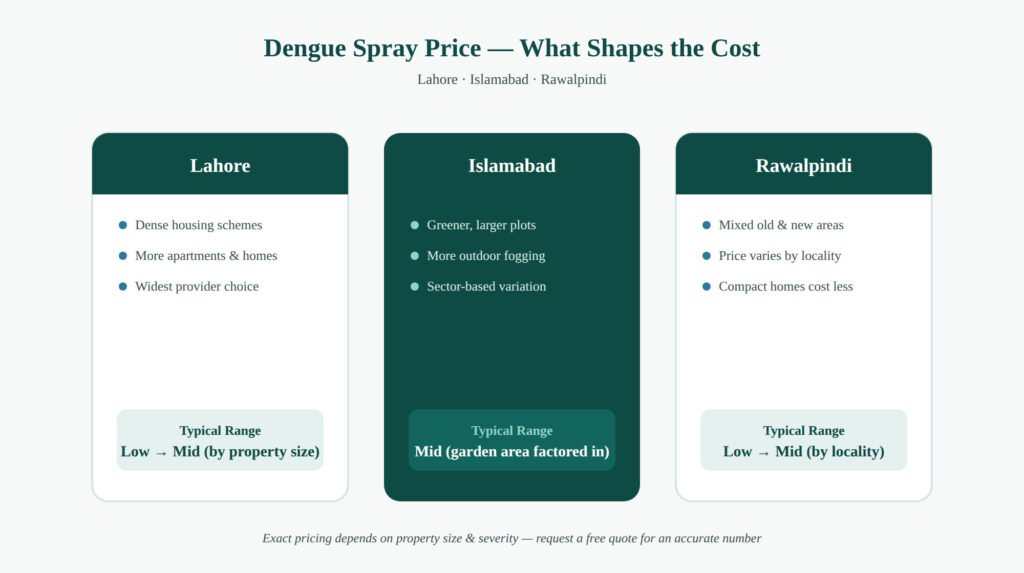 Dengue Spray Price — What Shapes the Cost

Lahore · Islamabad · Rawalpindi

Lahore

- Dense housing schemes
- More apartments & homes
- Widest provider choice

Typical Range
Low → Mid (by property size)

Islamabad

- Greener, larger plots
- More outdoor fogging
- Sector-based variation

Typical Range
Mid (garden area factored in)

Rawalpindi

- Mixed old & new areas
- Price varies by locality
- Compact homes cost less

Typical Range
Low → Mid (by locality)

Exact pricing depends on property size & severity — request a free quote for an accurate number